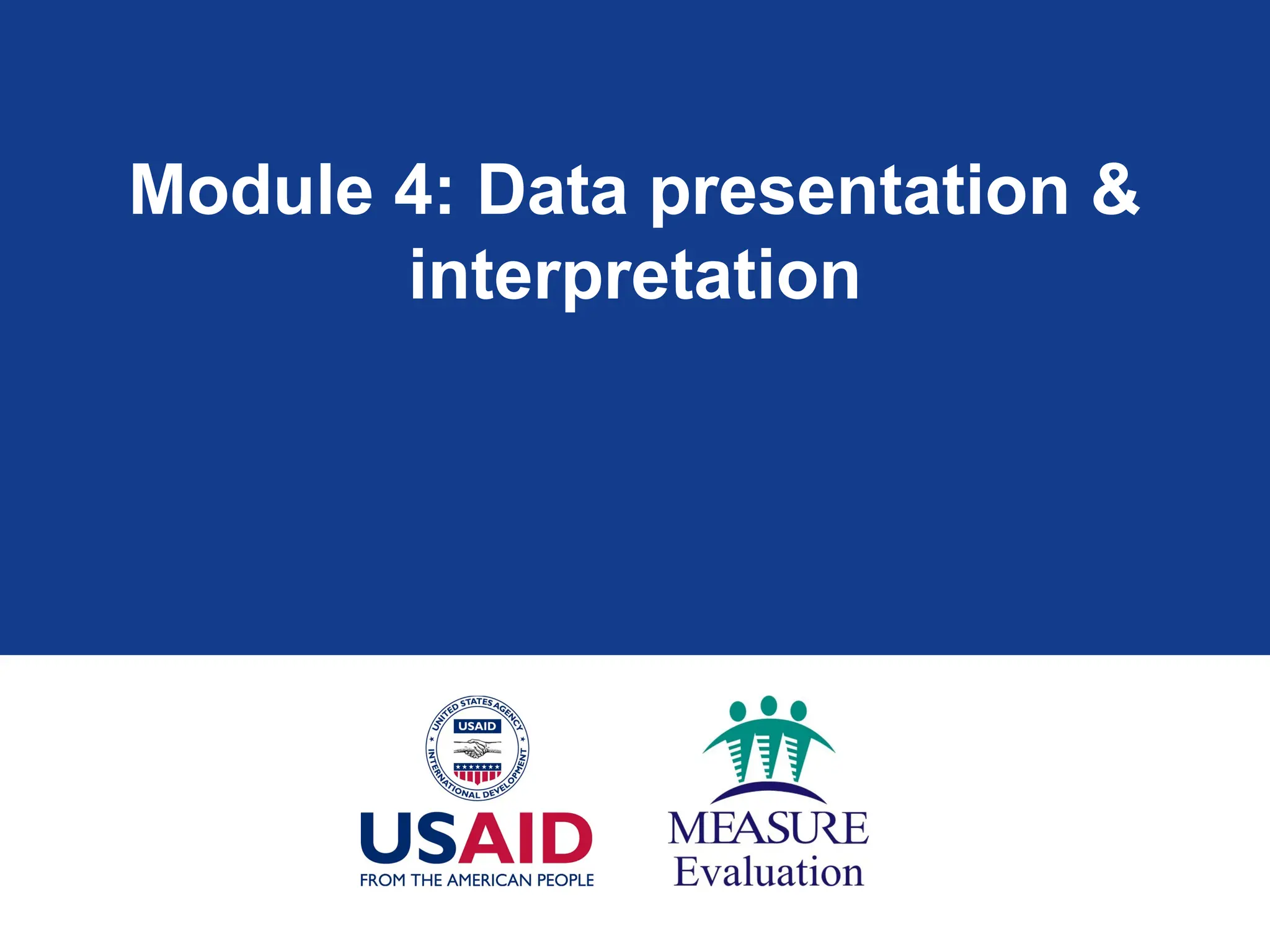 Module 4: Data presentation & interpretation

UNITED STATES AGENCY INTERNATIONAL DEVELOPMENT
USAID

USAID
FROM THE AMERICAN PEOPLE

MEASURE
Evaluation